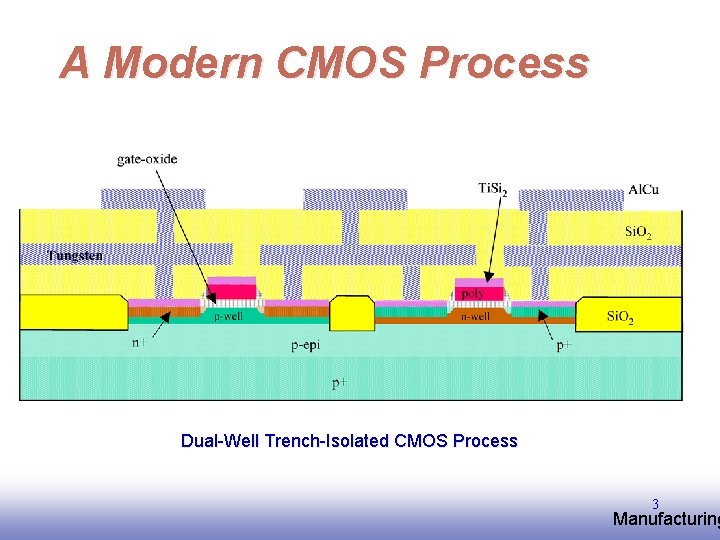 A Modern CMOS Process

gate-oxide

$TiSi_2$

AlCu

$SiO_2$

Tungsten

poly

p-well

n-well

$SiO_2$

n+

p-epi

p+

p+

Dual-Well Trench-Isolated CMOS Process

3

Manufacturing